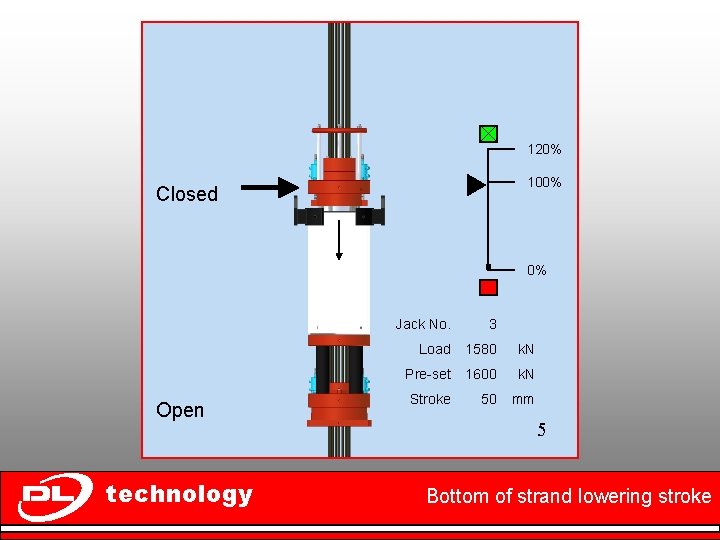 Closed

Open

120%

100%

0%

| Jack No. | 3 | |
|---|---|---|
| Load | 1580 | kN |
| Pre-set | 1600 | kN |
| Stroke | 50 | mm |

5

DL technology

Bottom of strand lowering stroke